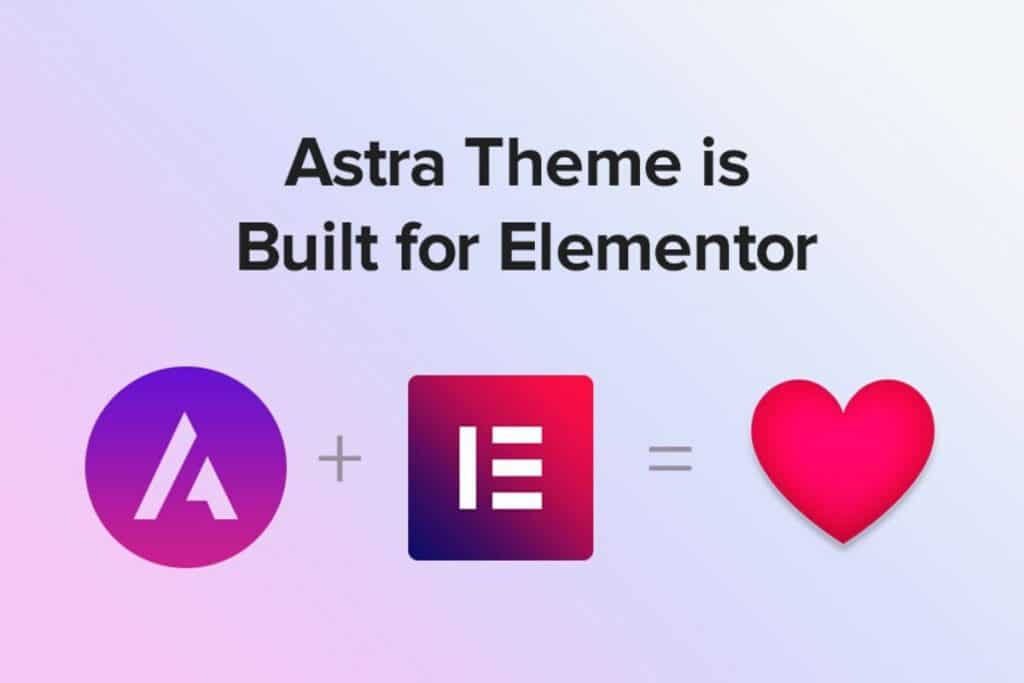 Astra Theme is Built for Elementor

+ =